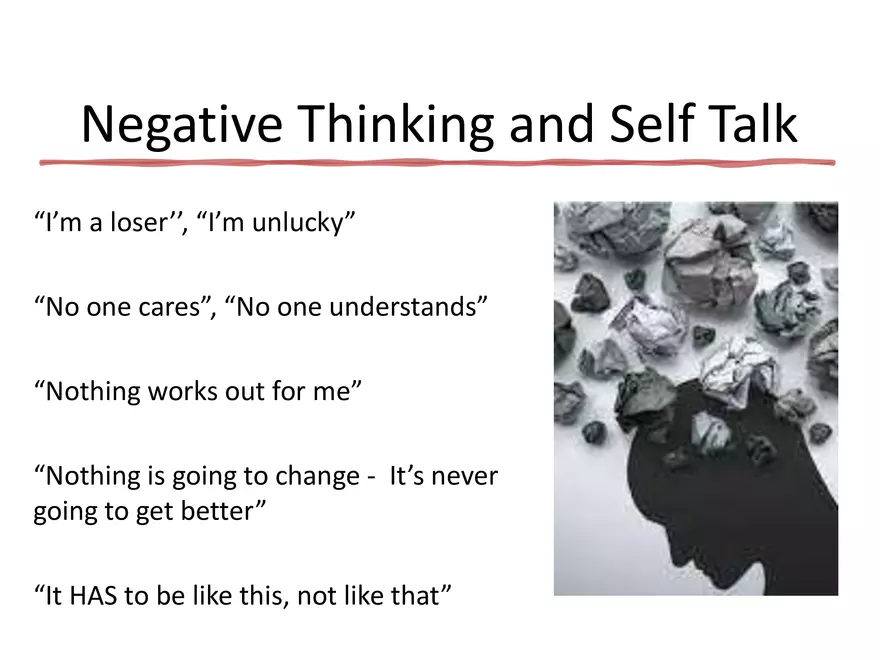 Negative Thinking and Self Talk

“I’m a loser’’, “I’m unlucky”

“No one cares”, “No one understands”

“Nothing works out for me”

“Nothing is going to change - It’s never going to get better”

“It HAS to be like this, not like that”